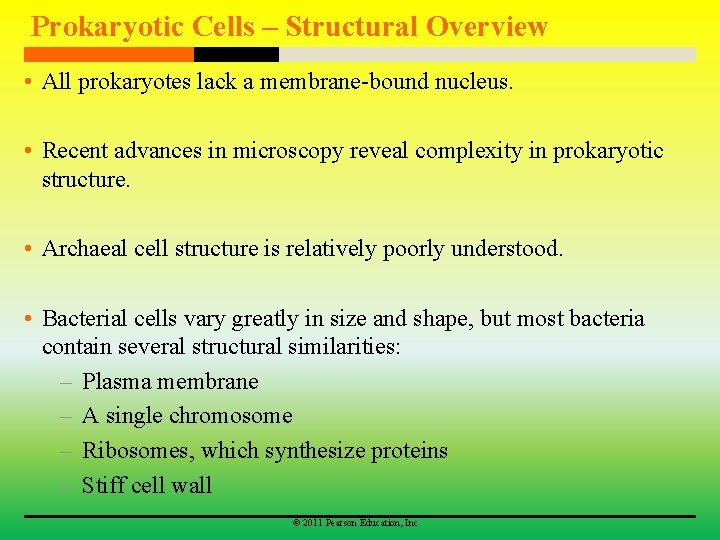 Prokaryotic Cells – Structural Overview

• All prokaryotes lack a membrane-bound nucleus.

• Recent advances in microscopy reveal complexity in prokaryotic structure.

• Archaeal cell structure is relatively poorly understood.

• Bacterial cells vary greatly in size and shape, but most bacteria contain several structural similarities:
– Plasma membrane
– A single chromosome
– Ribosomes, which synthesize proteins
– Stiff cell wall

© 2011 Pearson Education, Inc.